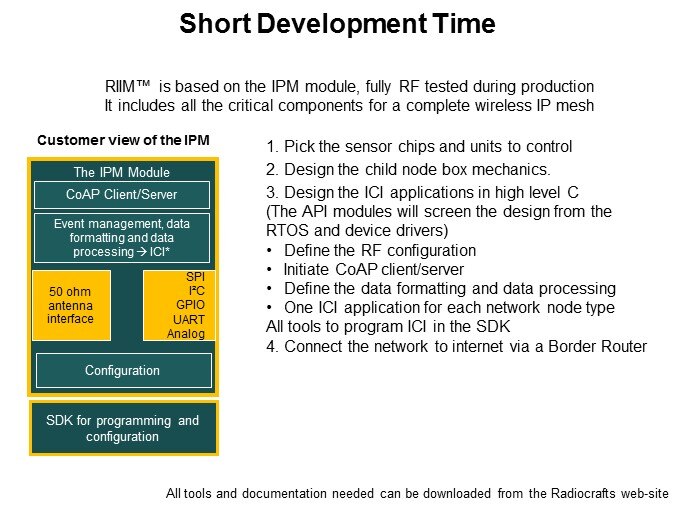 Short Development Time

RIIM™ is based on the IPM module, fully RF tested during production
It includes all the critical components for a complete wireless IP mesh

Customer view of the IPM

The IPM Module

CoAP Client/Server

Event management, data formatting and data processing → ICI*

50 ohm antenna interface

SPI
I²C
GPIO
UART
Analog

Configuration

SDK for programming and configuration

1. Pick the sensor chips and units to control
2. Design the child node box mechanics.
3. Design the ICI applications in high level C
(The API modules will screen the design from the RTOS and device drivers)
• Define the RF configuration
• Initiate CoAP client/server
• Define the data formatting and data processing
• One ICI application for each network node type
All tools to program ICI in the SDK
4. Connect the network to internet via a Border Router

All tools and documentation needed can be downloaded from the Radiocrafts web-site